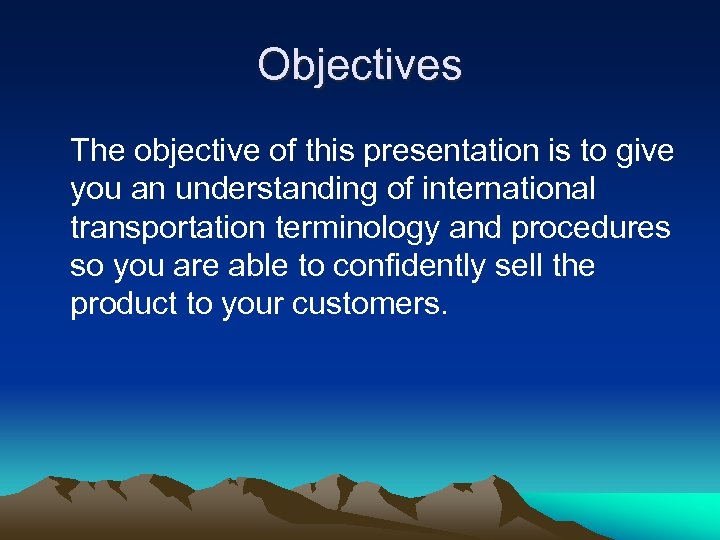 Objectives

The objective of this presentation is to give you an understanding of international transportation terminology and procedures so you are able to confidently sell the product to your customers.